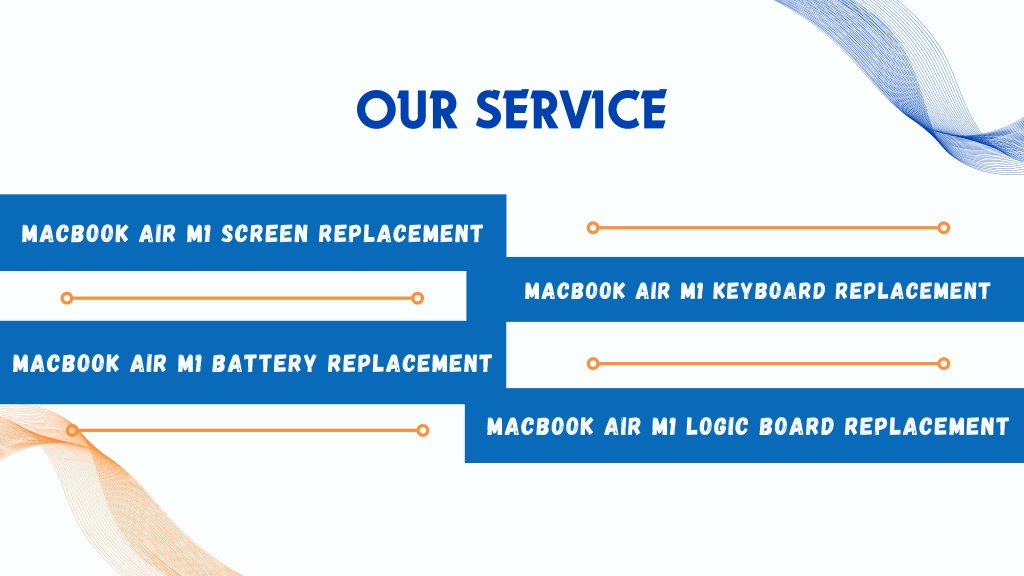 OUR SERVICE

MACBOOK AIR M1 SCREEN REPLACEMENT

MACBOOK AIR M1 KEYBOARD REPLACEMENT

MACBOOK AIR M1 BATTERY REPLACEMENT

MACBOOK AIR M1 LOGIC BOARD REPLACEMENT